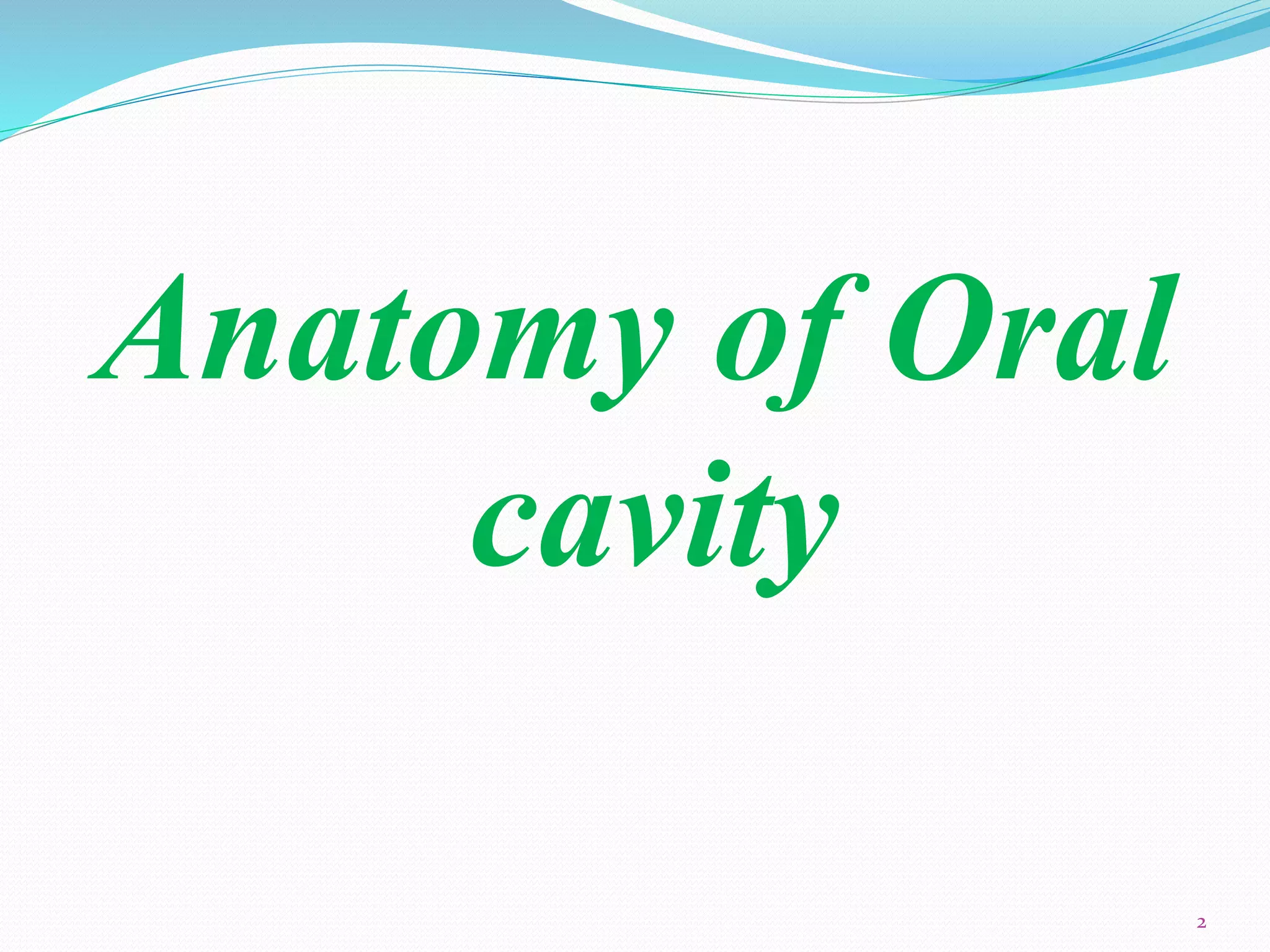 Anatomy of Oral cavity

2